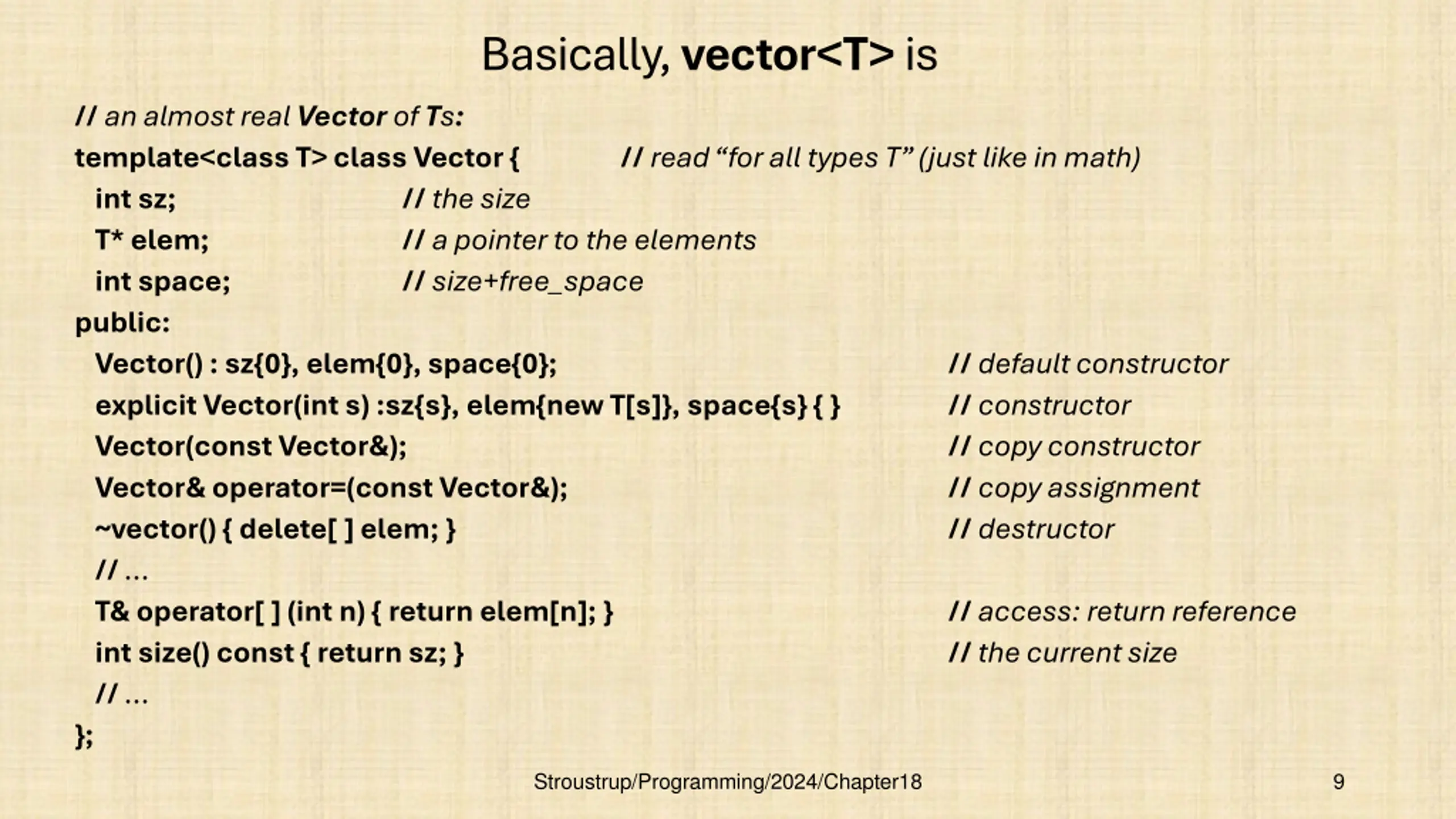 Basically, vector<T> is

// an almost real Vector of Ts:
template<class T> class Vector { // read “for all types T” (just like in math)
int sz; // the size
T* elem; // a pointer to the elements
int space; // size+free_space
public:
Vector() : sz{0}, elem{0}, space{0}; // default constructor
explicit Vector(int s) :sz{s}, elem{new T[s]}, space{s} { } // constructor
Vector(const Vector&); // copy constructor
Vector& operator=(const Vector&); // copy assignment
~vector() { delete[ ] elem; } // destructor
// ...
T& operator[ ] (int n) { return elem[n]; } // access: return reference
int size() const { return sz; } // the current size
// ...
};

Stroustrup/Programming/2024/Chapter18

9